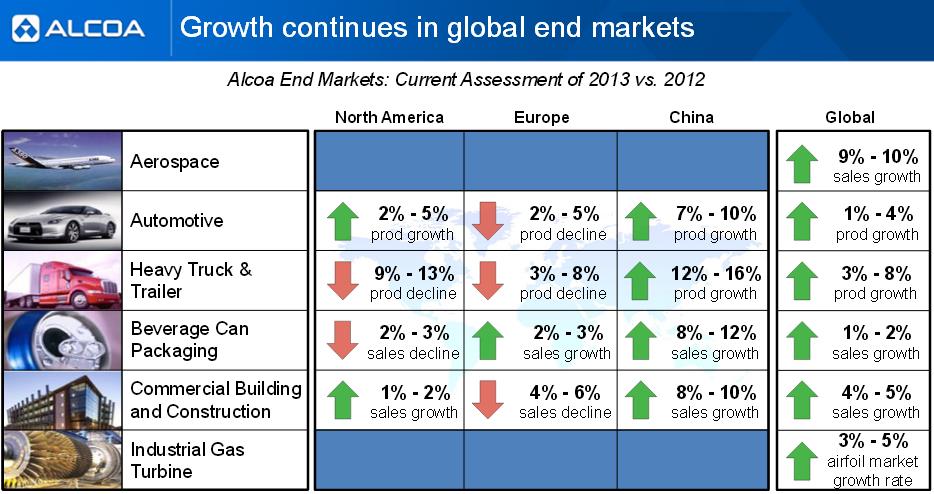 ALCOA Growth continues in global end markets

Alcoa End Markets: Current Assessment of 2013 vs. 2012

| | North America | Europe | China | Global |
|---|---|---|---|---|
| Aerospace | | | | 9% - 10% sales growth |
| Automotive | 2% - 5% prod growth | 2% - 5% prod decline | 7% - 10% prod growth | 1% - 4% prod growth |
| Heavy Truck & Trailer | 9% - 13% prod decline | 3% - 8% prod decline | 12% - 16% prod growth | 3% - 8% prod growth |
| Beverage Can Packaging | 2% - 3% sales decline | 2% - 3% sales growth | 8% - 12% sales growth | 1% - 2% sales growth |
| Commercial Building and Construction | 1% - 2% sales growth | 4% - 6% sales decline | 8% - 10% sales growth | 4% - 5% sales growth |
| Industrial Gas Turbine | | | | 3% - 5% airfoil market growth rate |